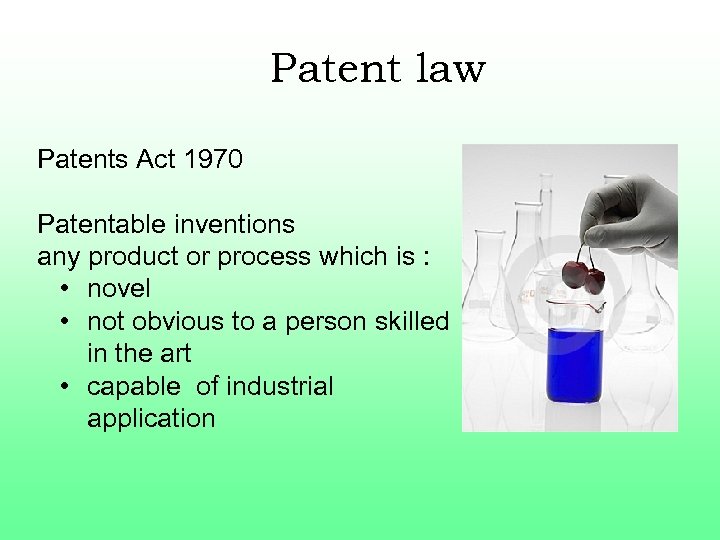 Patent law

Patents Act 1970

Patentable inventions
any product or process which is :
• novel
• not obvious to a person skilled in the art
• capable of industrial application